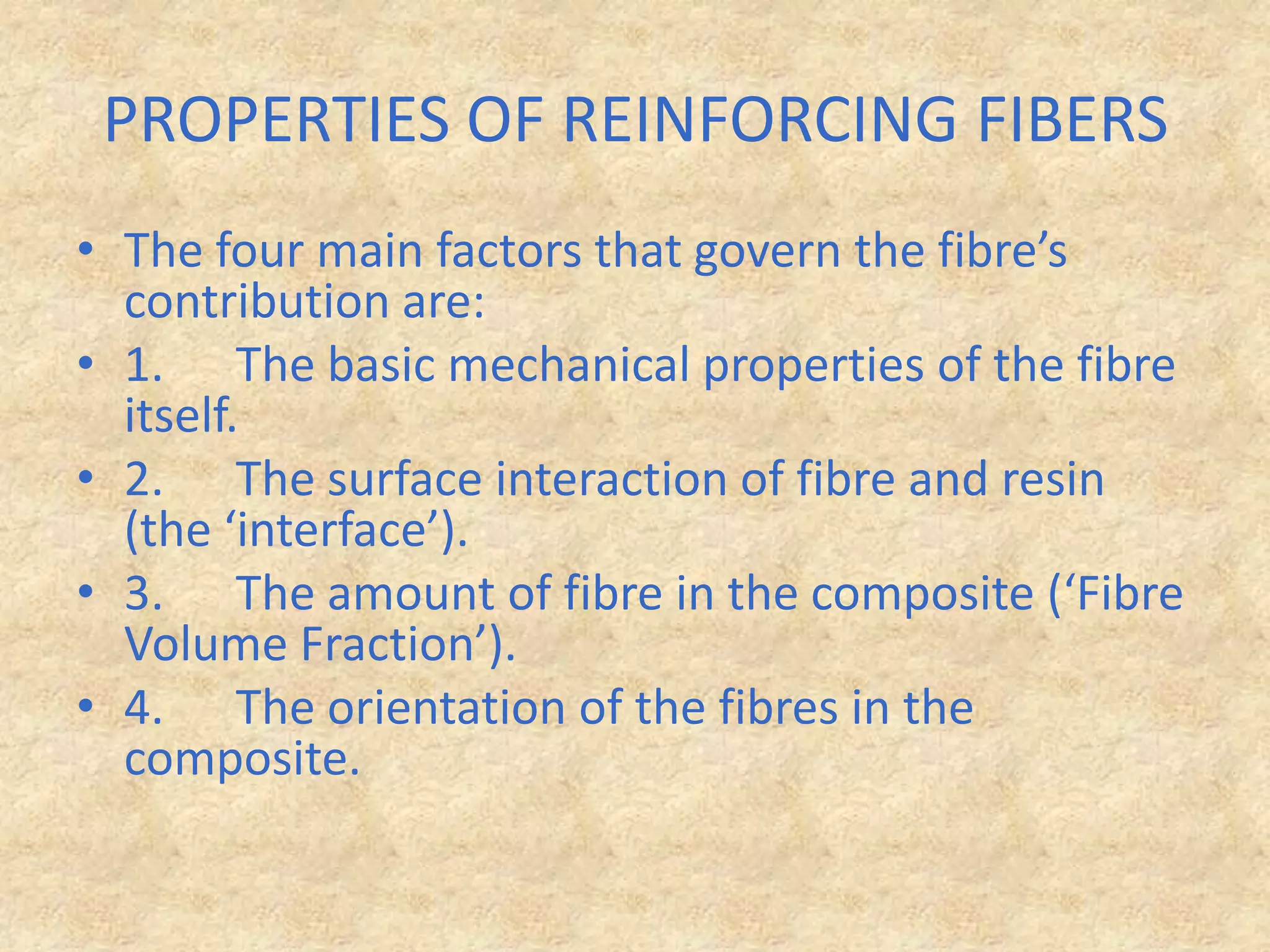 PROPERTIES OF REINFORCING FIBERS

• The four main factors that govern the fibre’s contribution are:
• 1. The basic mechanical properties of the fibre itself.
• 2. The surface interaction of fibre and resin (the ‘interface’).
• 3. The amount of fibre in the composite (‘Fibre Volume Fraction’).
• 4. The orientation of the fibres in the composite.